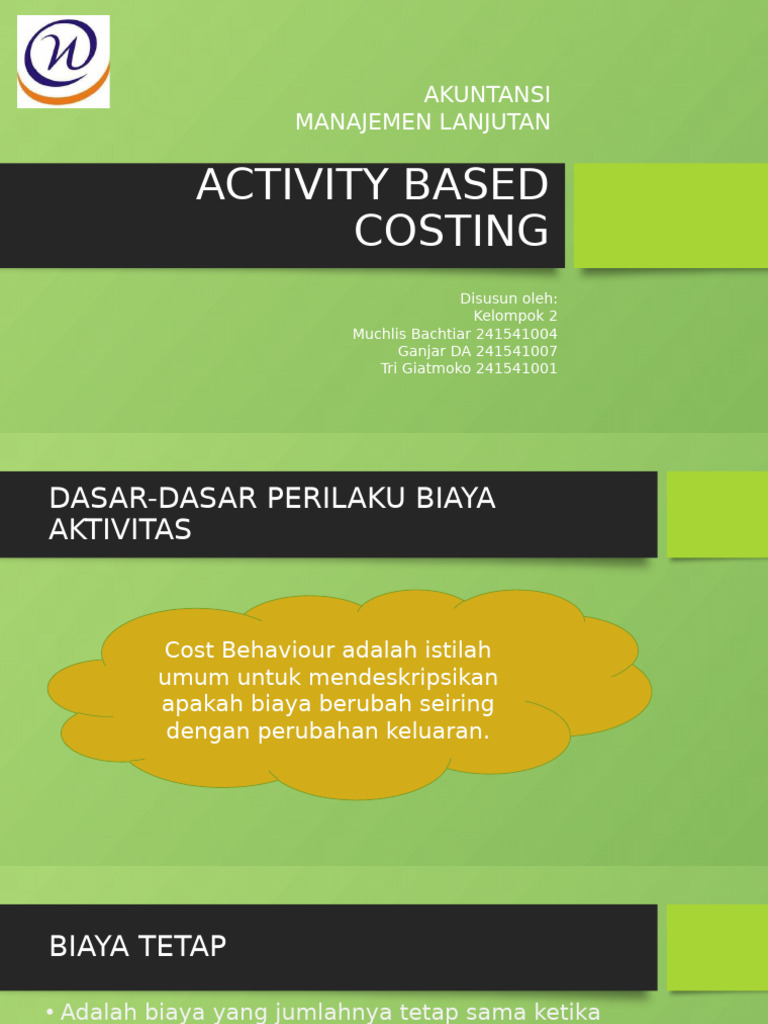 AKUNTANSI
MANAJEMEN LANJUTAN

ACTIVITY BASED COSTING

Disusun oleh:
Kelompok 2
Muchlis Bachtiar 241541004
Ganjar DA 241541007
Tri Giatmoko 241541001

DASAR-DASAR PERILAKU BIAYA AKTIVITAS

Cost Behaviour adalah istilah umum untuk mendeskripsikan apakah biaya berubah seiring dengan perubahan keluaran.

BIAYA TETAP

• Adalah biaya yang jumlahnya tetap sama ketika